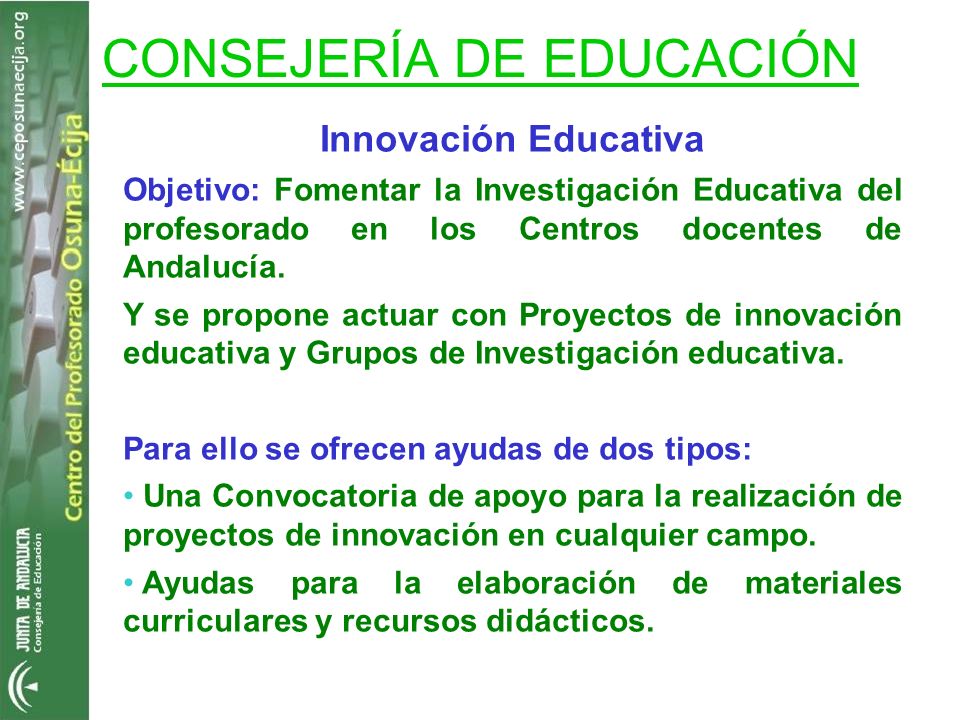 www.ceposunaecija.org
Centro del Profesorado Osuna-Écija
JUNTA DE ANDALUCIA
Consejería de Educación

CONSEJERÍA DE EDUCACIÓN

Innovación Educativa

Objetivo: Fomentar la Investigación Educativa del profesorado en los Centros docentes de Andalucía.

Y se propone actuar con Proyectos de innovación educativa y Grupos de Investigación educativa.

Para ello se ofrecen ayudas de dos tipos:

• Una Convocatoria de apoyo para la realización de proyectos de innovación en cualquier campo.

• Ayudas para la elaboración de materiales curriculares y recursos didácticos.